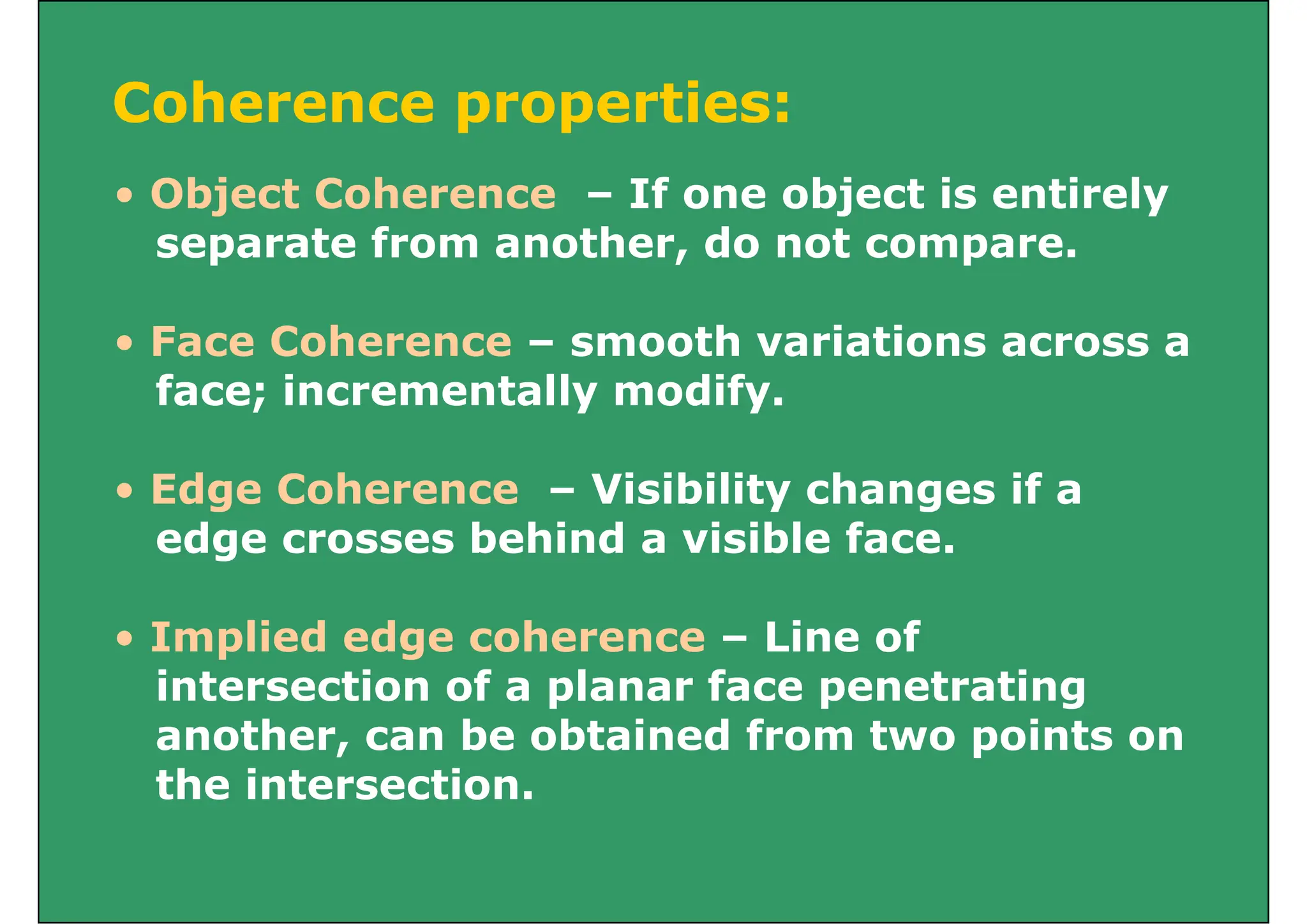 Coherence properties:

• Object Coherence – If one object is entirely separate from another, do not compare.

• Face Coherence – smooth variations across a face; incrementally modify.

• Edge Coherence – Visibility changes if a edge crosses behind a visible face.

• Implied edge coherence – Line of intersection of a planar face penetrating another, can be obtained from two points on the intersection.